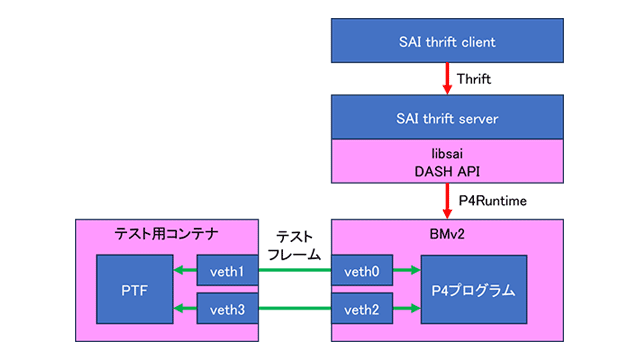 SAI thrift client

Thrift

SAI thrift server

libsai
DASH API

P4Runtime

テスト用コンテナ

PTF

veth1

veth3

テスト
フレーム

BMv2

veth0

veth2

P4プログラム